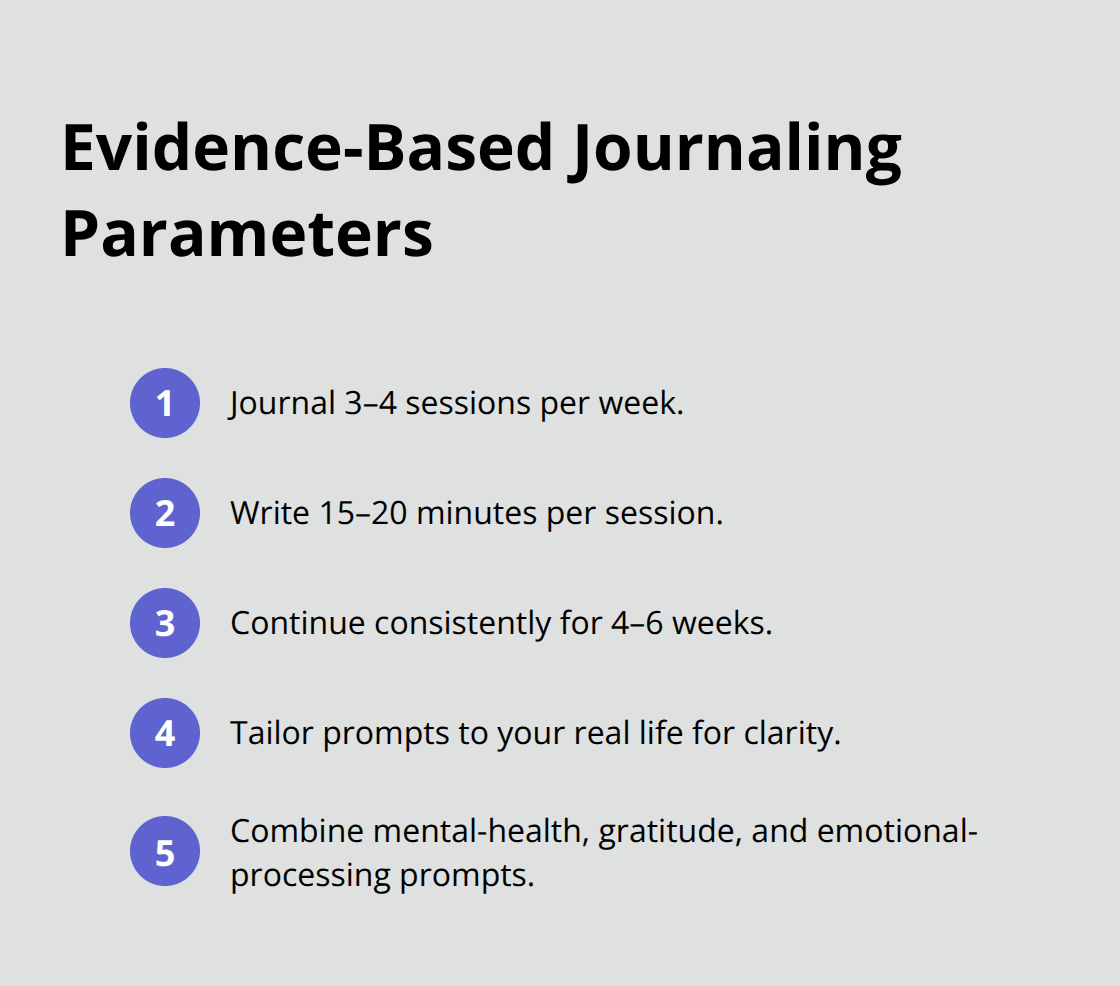 Evidence-Based Journaling Parameters

1 Journal 3–4 sessions per week.

2 Write 15–20 minutes per session.

3 Continue consistently for 4–6 weeks.

4 Tailor prompts to your real life for clarity.

5 Combine mental-health, gratitude, and emotional-processing prompts.